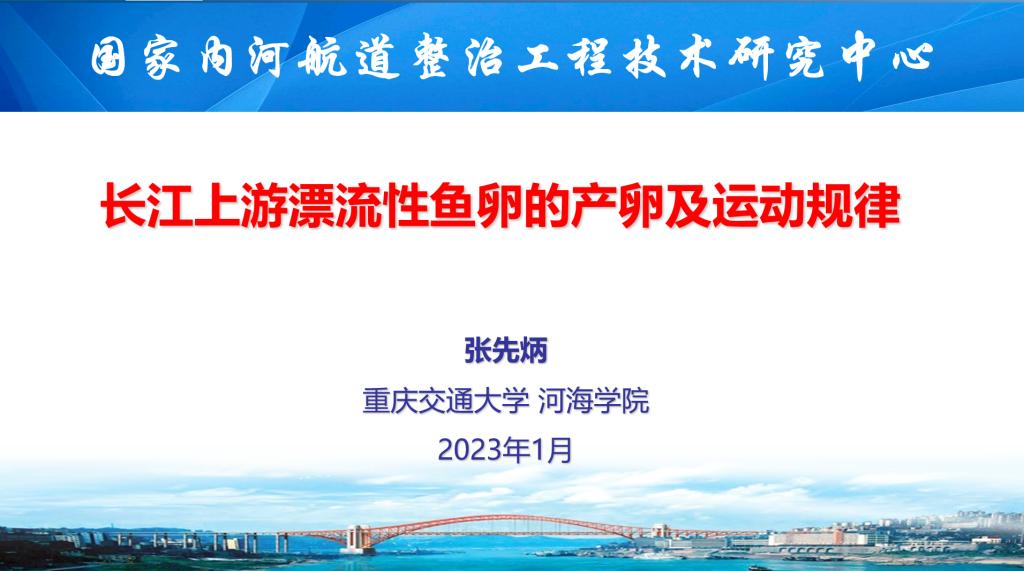 国家内河航道整治工程技术研究中心

长江上游漂流性鱼卵的产卵及运动规律

张先炳

重庆交通大学 河海学院

2023年1月